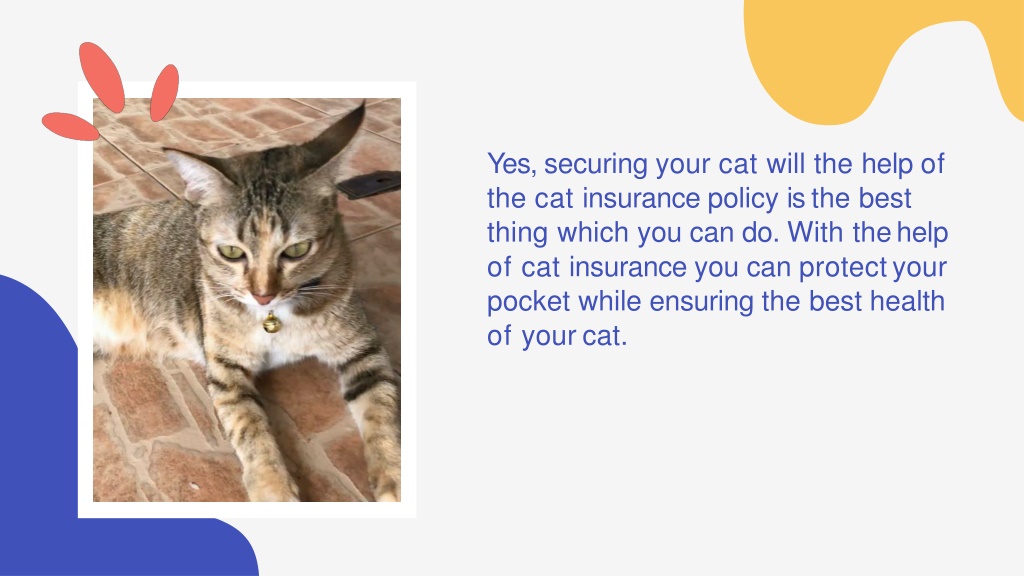 Yes, securing your cat will the help of the cat insurance policy is the best thing which you can do. With the help of cat insurance you can protect your pocket while ensuring the best health of your cat.